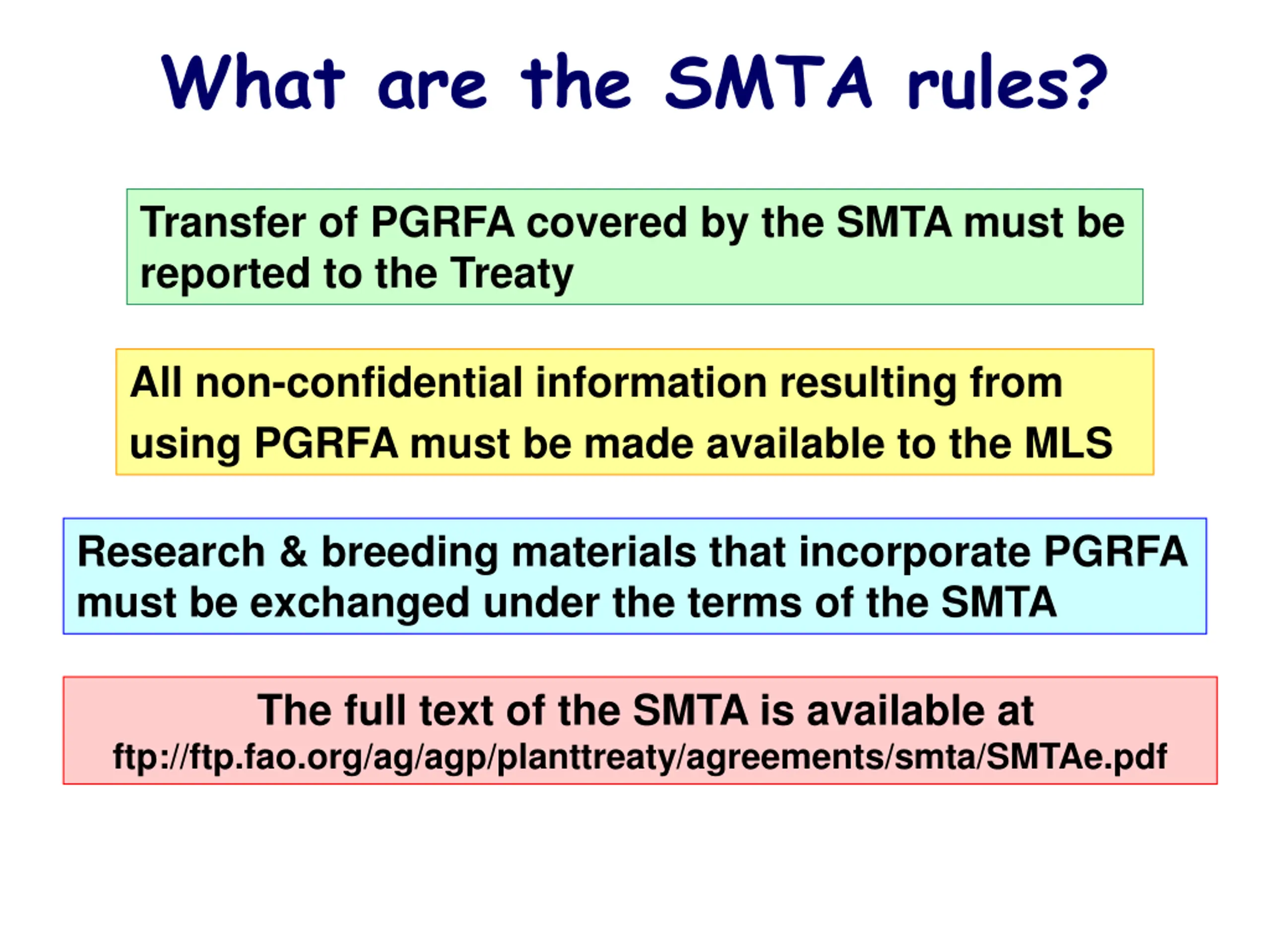 What are the SMTA rules?

Transfer of PGRFA covered by the SMTA must be reported to the Treaty

All non-confidential information resulting from using PGRFA must be made available to the MLS

Research & breeding materials that incorporate PGRFA must be exchanged under the terms of the SMTA

The full text of the SMTA is available at ftp://ftp.fao.org/ag/agp/planttreaty/agreements/smta/SMTAe.pdf